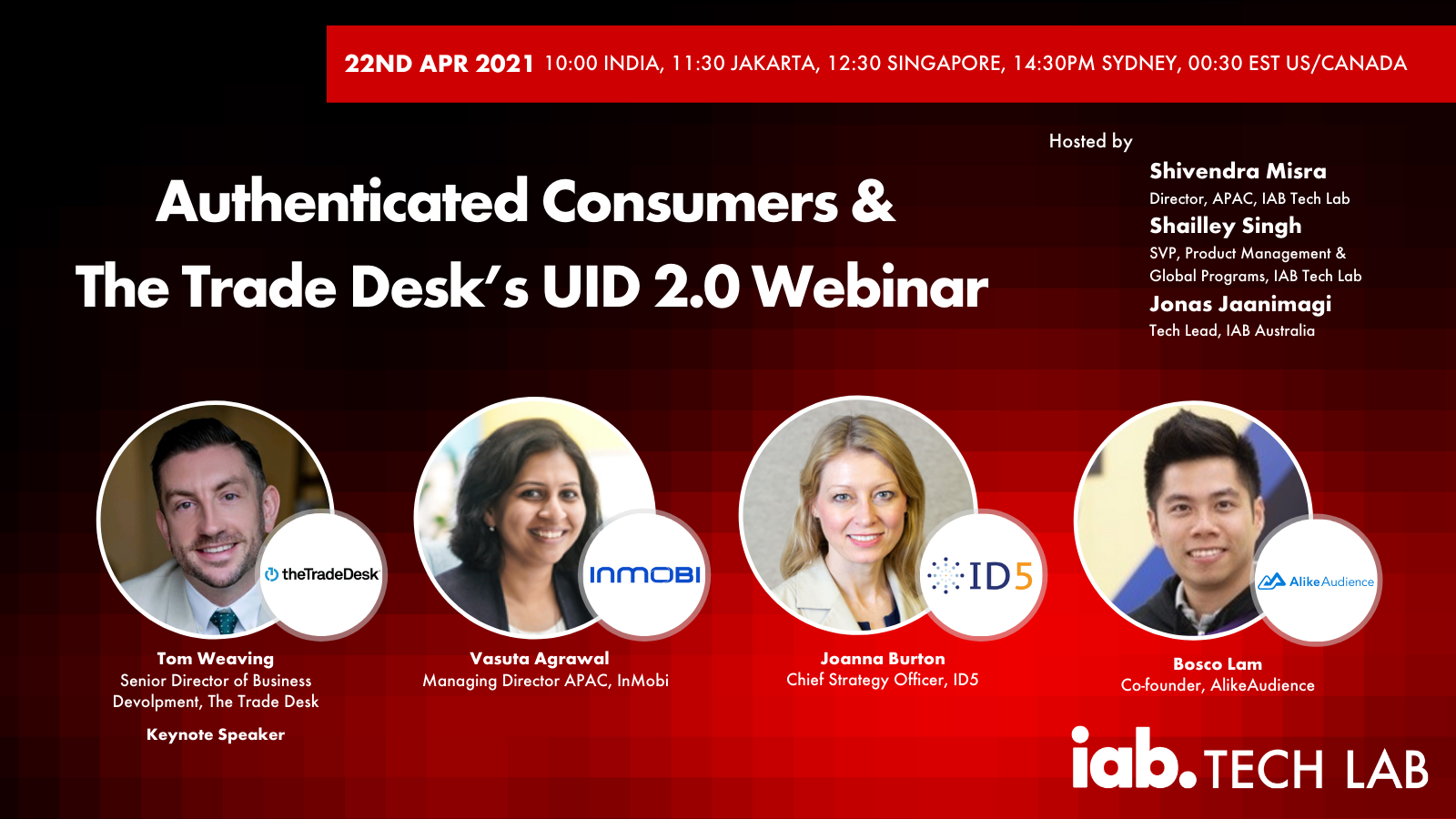 22ND APR 2021 10:00 INDIA, 11:30 JAKARTA, 12:30 SINGAPORE, 14:30PM SYDNEY, 00:30 EST US/CANADA

Authenticated Consumers & The Trade Desk's UID 2.0 Webinar

Hosted by

Shivendra Misra
Director, APAC, IAB Tech Lab

Shailley Singh
SVP, Product Management & Global Programs, IAB Tech Lab

Jonas Jaanimagi
Tech Lead, IAB Australia

theTradeDesk

Tom Weaving
Senior Director of Business Devolpment, The Trade Desk

Keynote Speaker

INMOBI

Vasuta Agrawal
Managing Director APAC, InMobi

ID5

Joanna Burton
Chief Strategy Officer, ID5

AlikeAudience

Bosco Lam
Co-founder, AlikeAudience

iab. TECH LAB